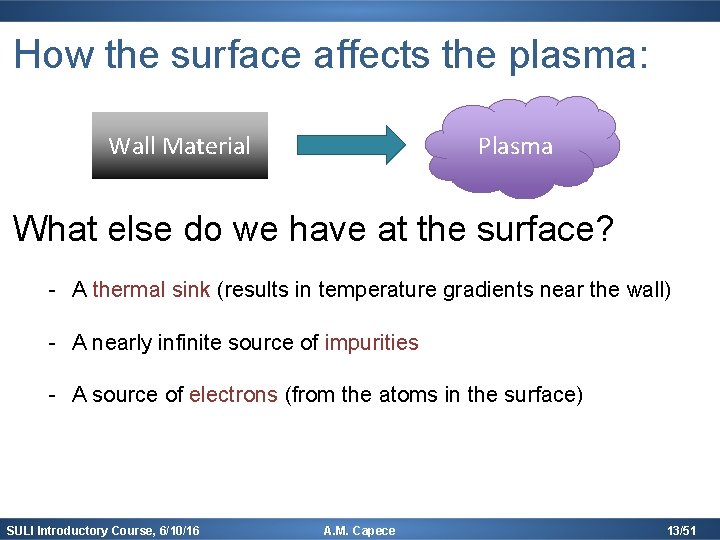 How the surface affects the plasma:

Wall Material

Plasma

What else do we have at the surface?

- A thermal sink (results in temperature gradients near the wall)

- A nearly infinite source of impurities

- A source of electrons (from the atoms in the surface)

SULI Introductory Course, 6/10/16

A.M. Capece

13/51